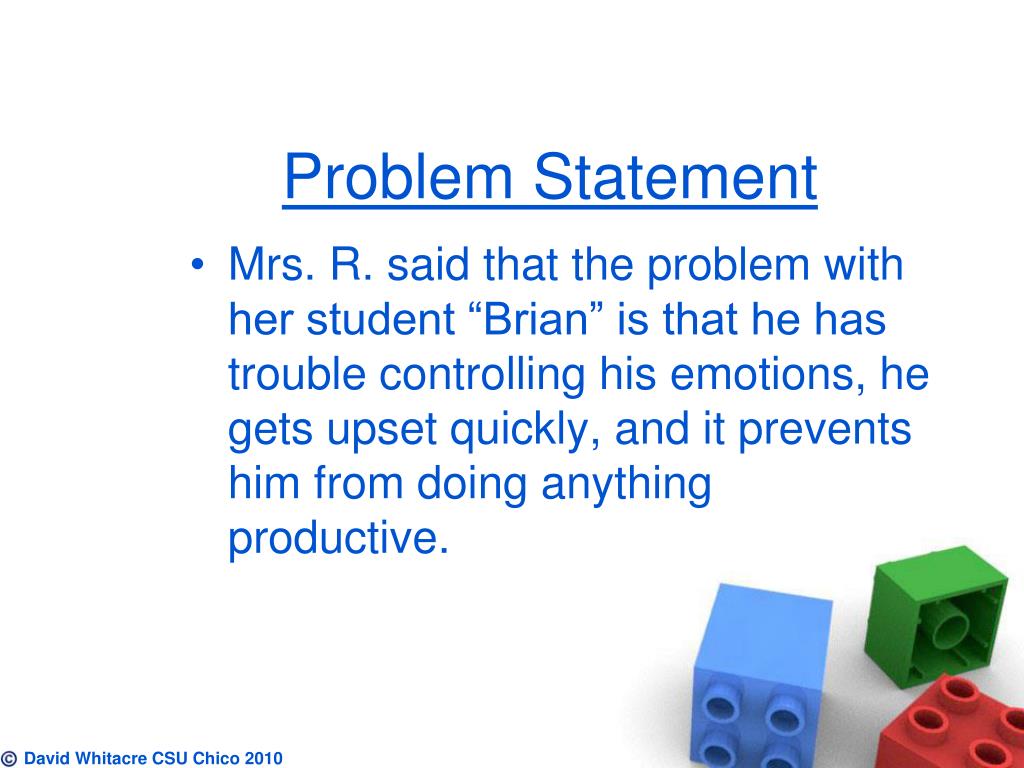 Problem Statement

• Mrs. R. said that the problem with her student “Brian” is that he has trouble controlling his emotions, he gets upset quickly, and it prevents him from doing anything productive.

© David Whitacre CSU Chico 2010